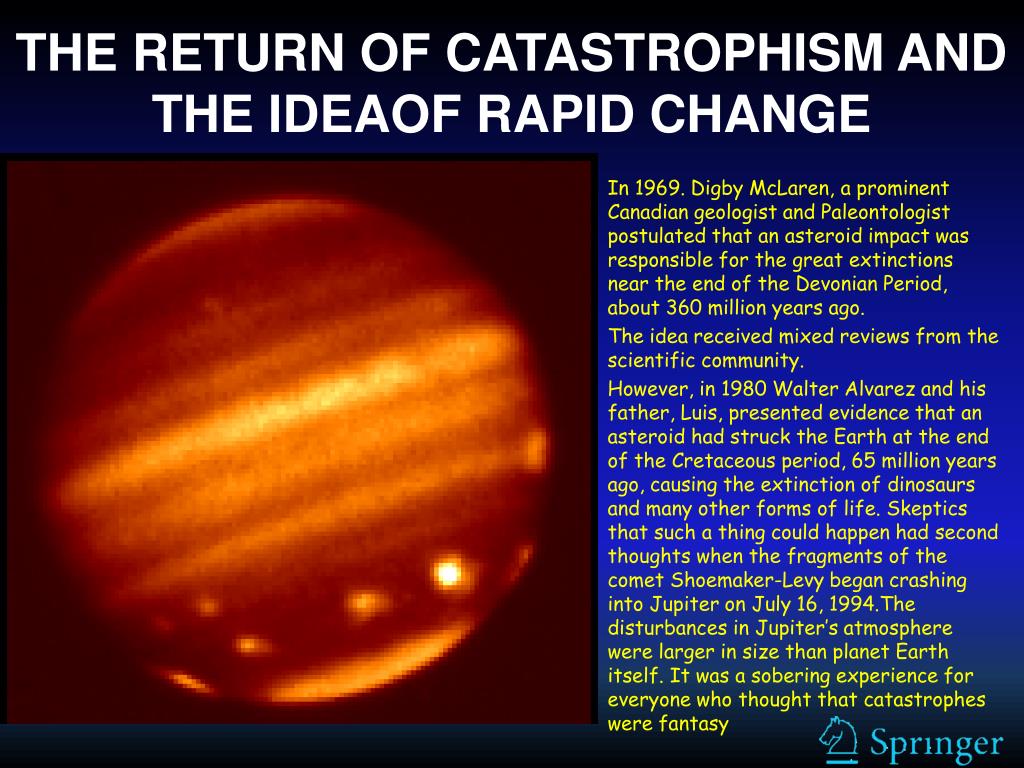 THE RETURN OF CATASTROPHISM AND THE IDEAOF RAPID CHANGE

In 1969. Digby McLaren, a prominent Canadian geologist and Paleontologist postulated that an asteroid impact was responsible for the great extinctions near the end of the Devonian Period, about 360 million years ago.

The idea received mixed reviews from the scientific community.

However, in 1980 Walter Alvarez and his father, Luis, presented evidence that an asteroid had struck the Earth at the end of the Cretaceous period, 65 million years ago, causing the extinction of dinosaurs and many other forms of life. Skeptics that such a thing could happen had second thoughts when the fragments of the comet Shoemaker-Levy began crashing into Jupiter on July 16, 1994.The disturbances in Jupiter's atmosphere were larger in size than planet Earth itself. It was a sobering experience for everyone who thought that catastrophes were fantasy

Springer